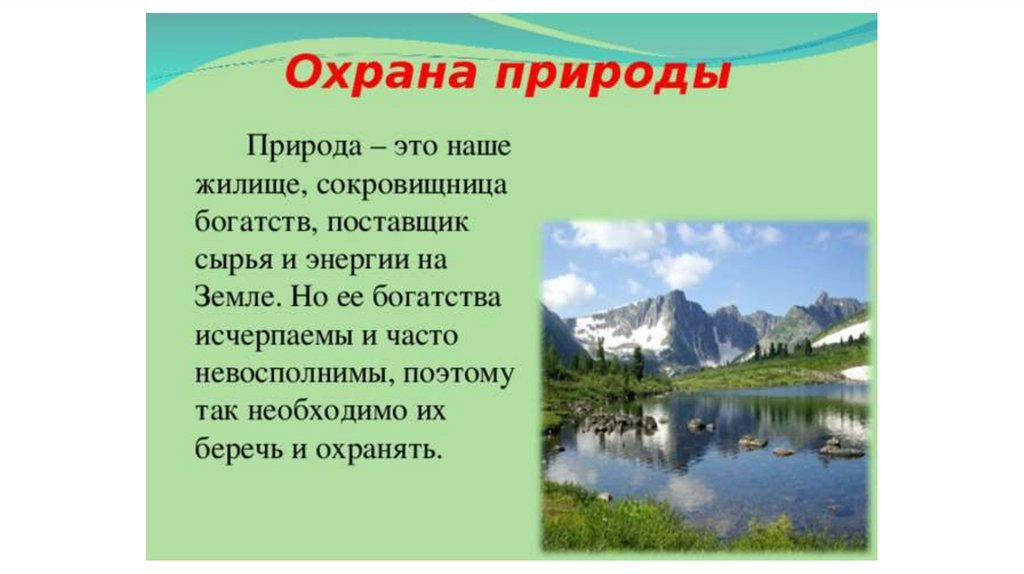 Охрана природы

Природа – это наше жилище, сокровищница богатств, поставщик сырья и энергии на Земле. Но ее богатства исчерпаемы и часто невосполнимы, поэтому так необходимо их беречь и охранять.